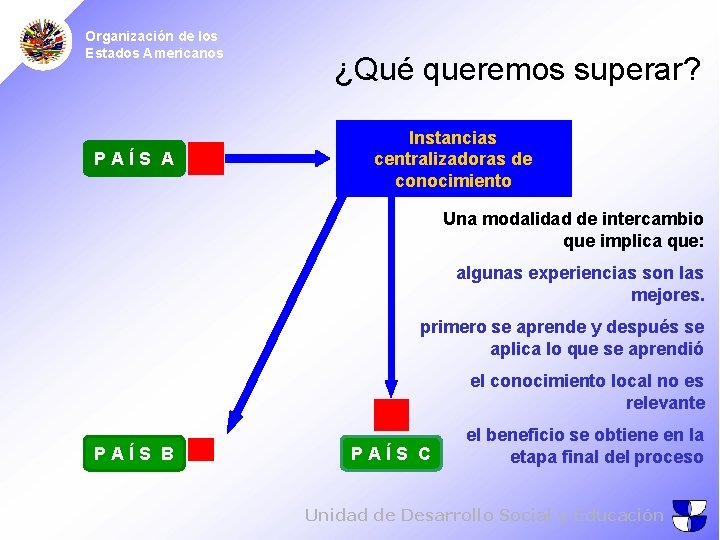 Organización de los Estados Americanos

¿Qué queremos superar?

PAÍS A

Instancias centralizadoras de conocimiento

Una modalidad de intercambio que implica que:

algunas experiencias son las mejores.

primero se aprende y después se aplica lo que se aprendió

el conocimiento local no es relevante

el beneficio se obtiene en la etapa final del proceso

PAÍS B

PAÍS C

Unidad de Desarrollo Social y Educación